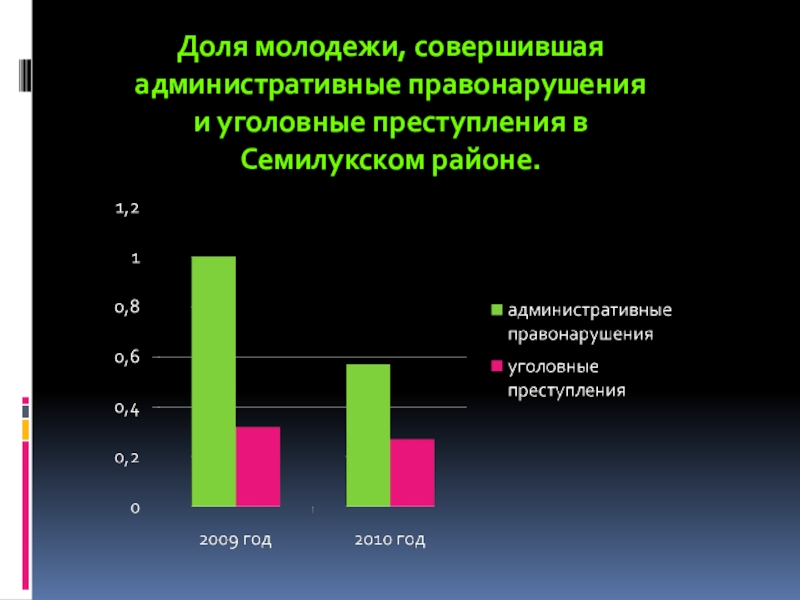 Доля молодежи, совершившая административные правонарушения и уголовные преступления в Семилукском районе.

1,2
1
0,8
0,6
0,4
0,2
0

2009 год
2010 год

административные правонарушения
уголовные преступления